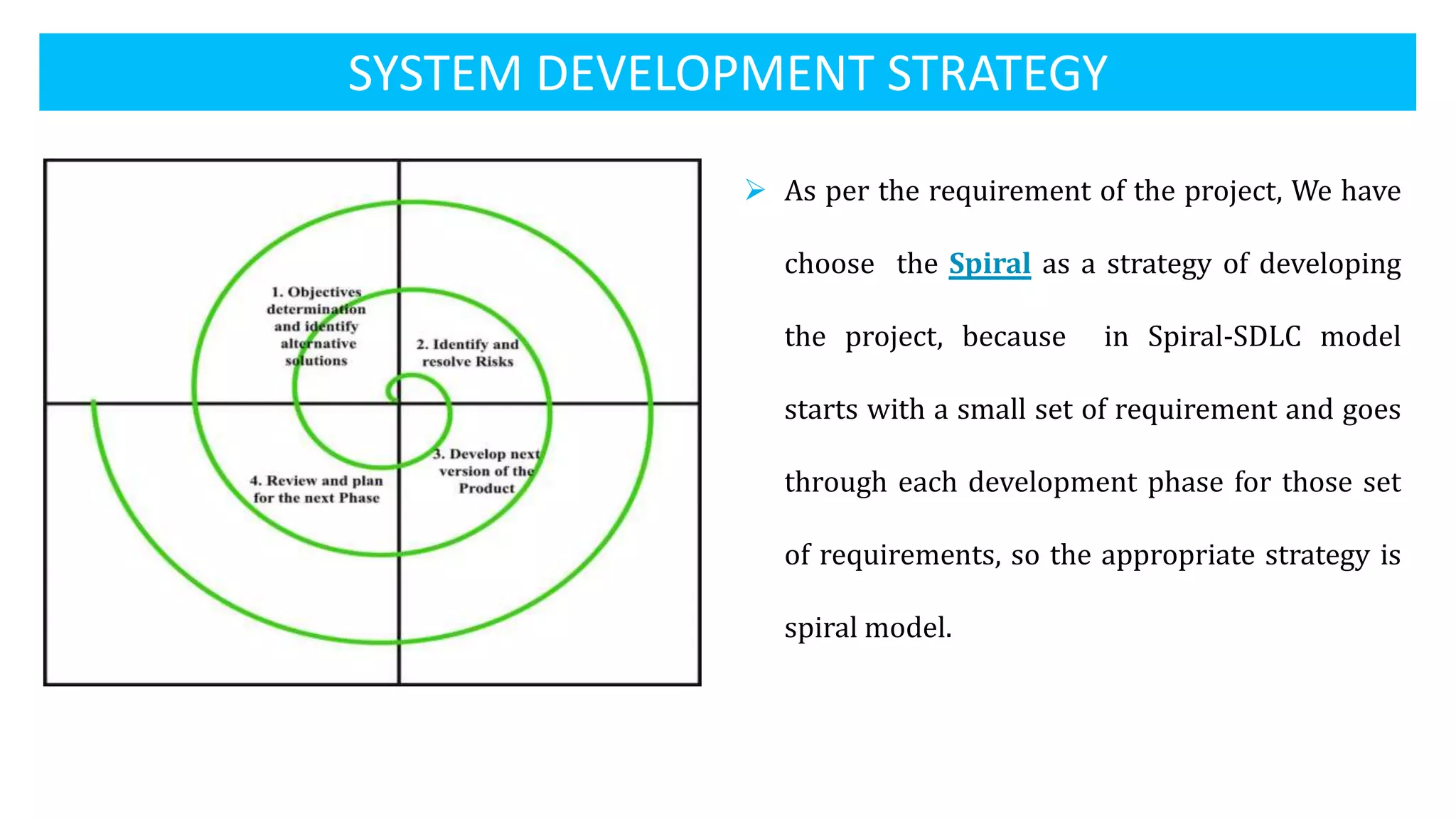 SYSTEM DEVELOPMENT STRATEGY

1. Objectives determination and identify alternative solutions

2. Identify and resolve Risks

3. Develop next version of the Product

4. Review and plan for the next Phase

➢ As per the requirement of the project, We have choose the Spiral as a strategy of developing the project, because in Spiral-SDLC model starts with a small set of requirement and goes through each development phase for those set of requirements, so the appropriate strategy is spiral model.